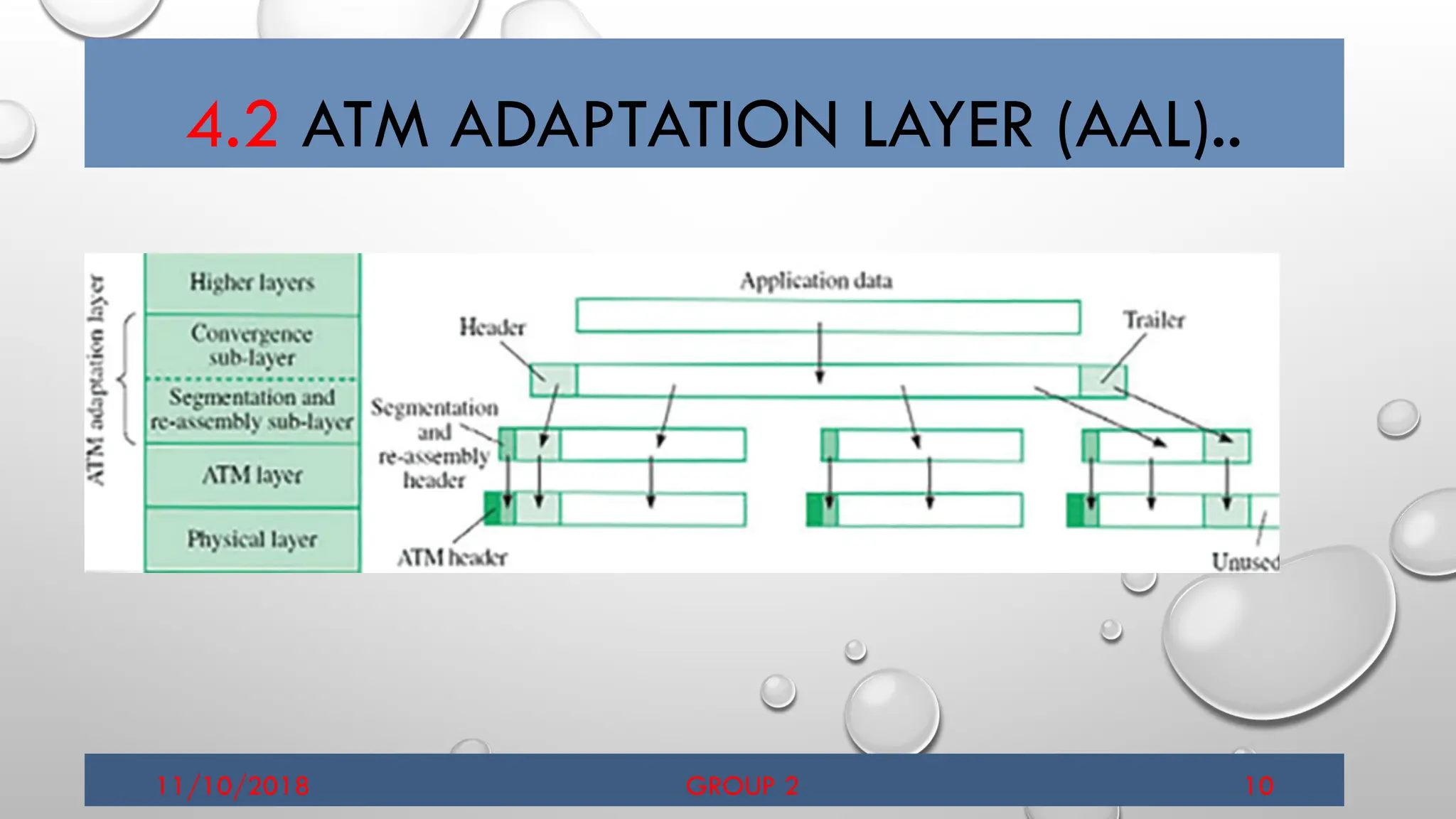 4.2 ATM ADAPTATION LAYER (AAL)..

ATM adaptation layer

Higher layers

Convergence sub-layer

Segmentation and re-assembly sub-layer

ATM layer

Physical layer

Application data

Header

Trailer

Segmentation and re-assembly header

ATM header

Unused

11/10/2018

GROUP 2

10